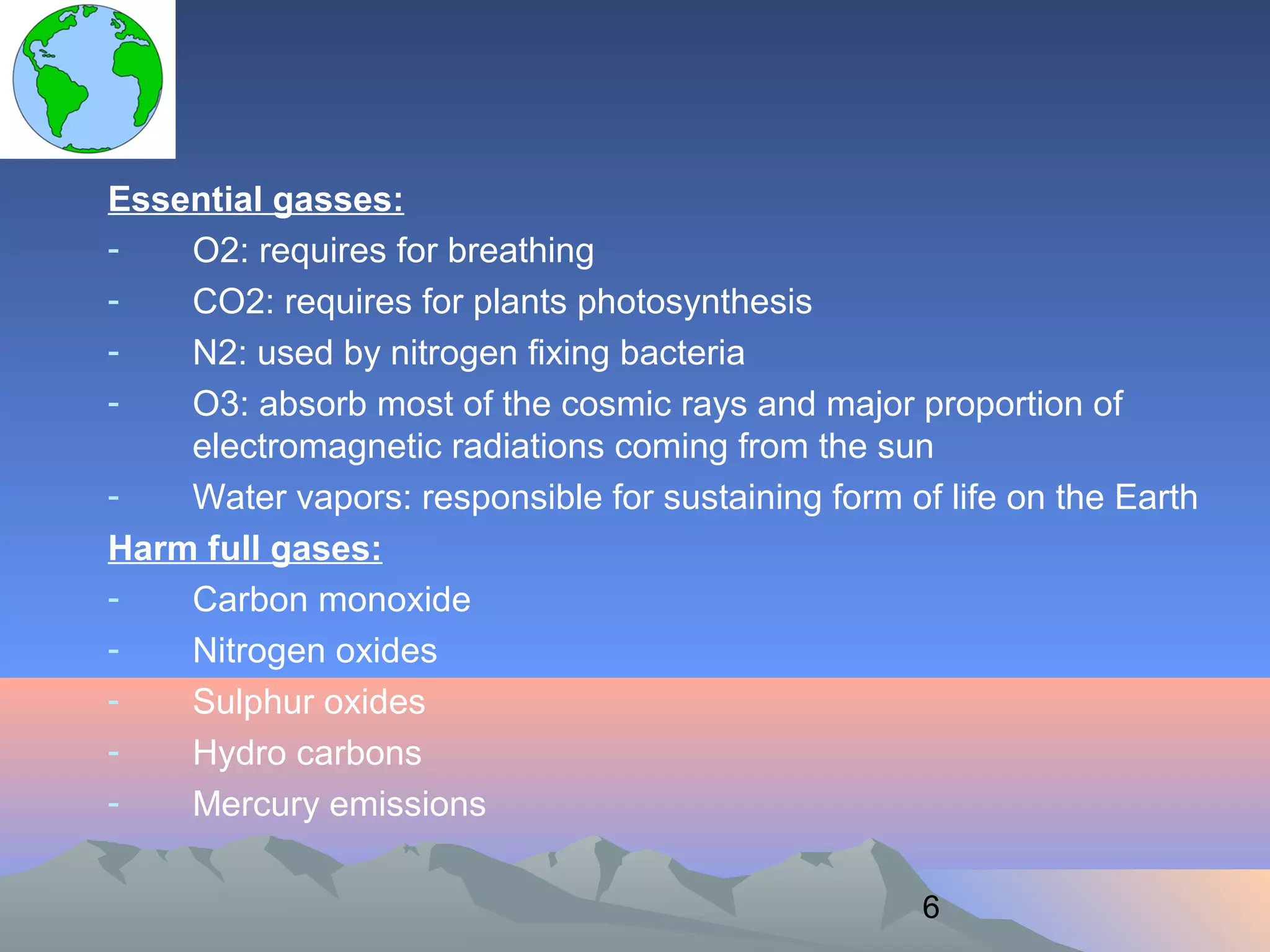 Essential gasses:

- O2: requires for breathing
- CO2: requires for plants photosynthesis
- N2: used by nitrogen fixing bacteria
- O3: absorb most of the cosmic rays and major proportion of electromagnetic radiations coming from the sun
- Water vapors: responsible for sustaining form of life on the Earth

Harm full gases:

- Carbon monoxide
- Nitrogen oxides
- Sulphur oxides
- Hydro carbons
- Mercury emissions

6